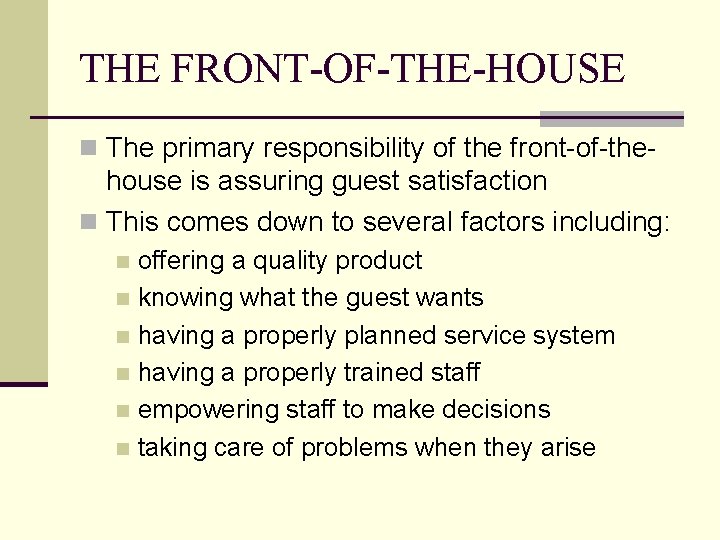 THE FRONT-OF-THE-HOUSE

The primary responsibility of the front-of-the-house is assuring guest satisfaction

This comes down to several factors including:

offering a quality product

knowing what the guest wants

having a properly planned service system

having a properly trained staff

empowering staff to make decisions

taking care of problems when they arise